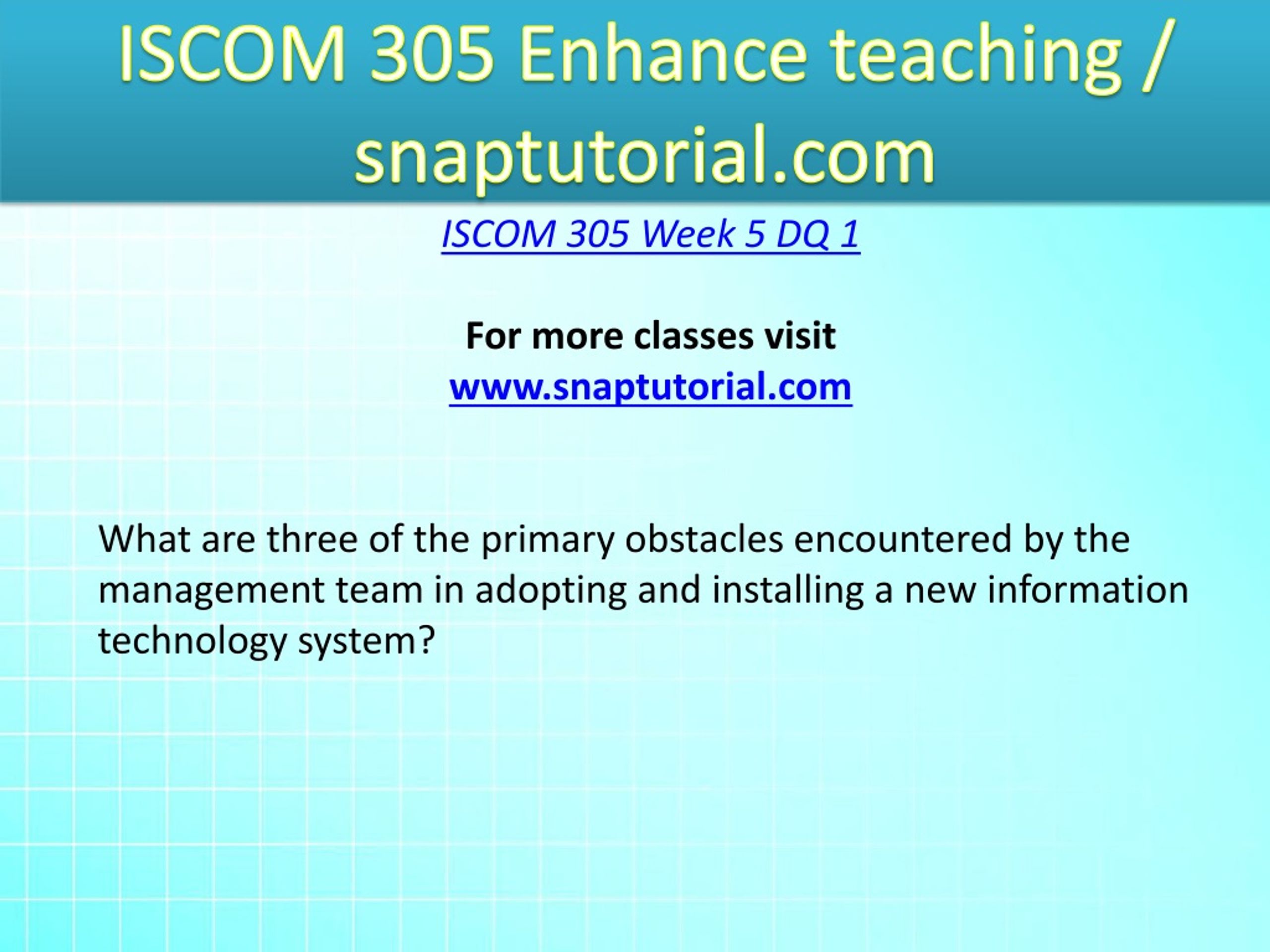 ISCOM 305 Enhance teaching / snaptutorial.com

ISCOM 305 Week 5 DQ 1

For more classes visit
www.snaptutorial.com

What are three of the primary obstacles encountered by the management team in adopting and installing a new information technology system?